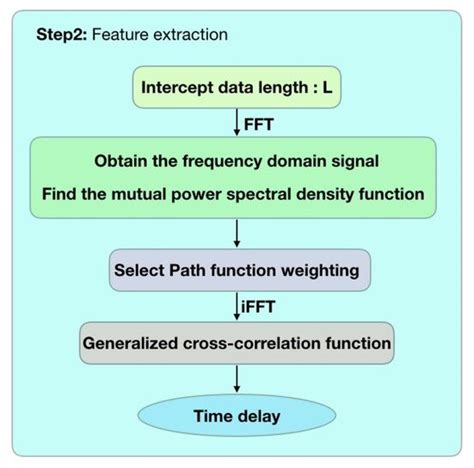 Step2: Feature extraction

Intercept data length : L

FFT

Obtain the frequency domain signal

Find the mutual power spectral density function

Select Path function weighting

iFFT

Generalized cross-correlation function

Time delay